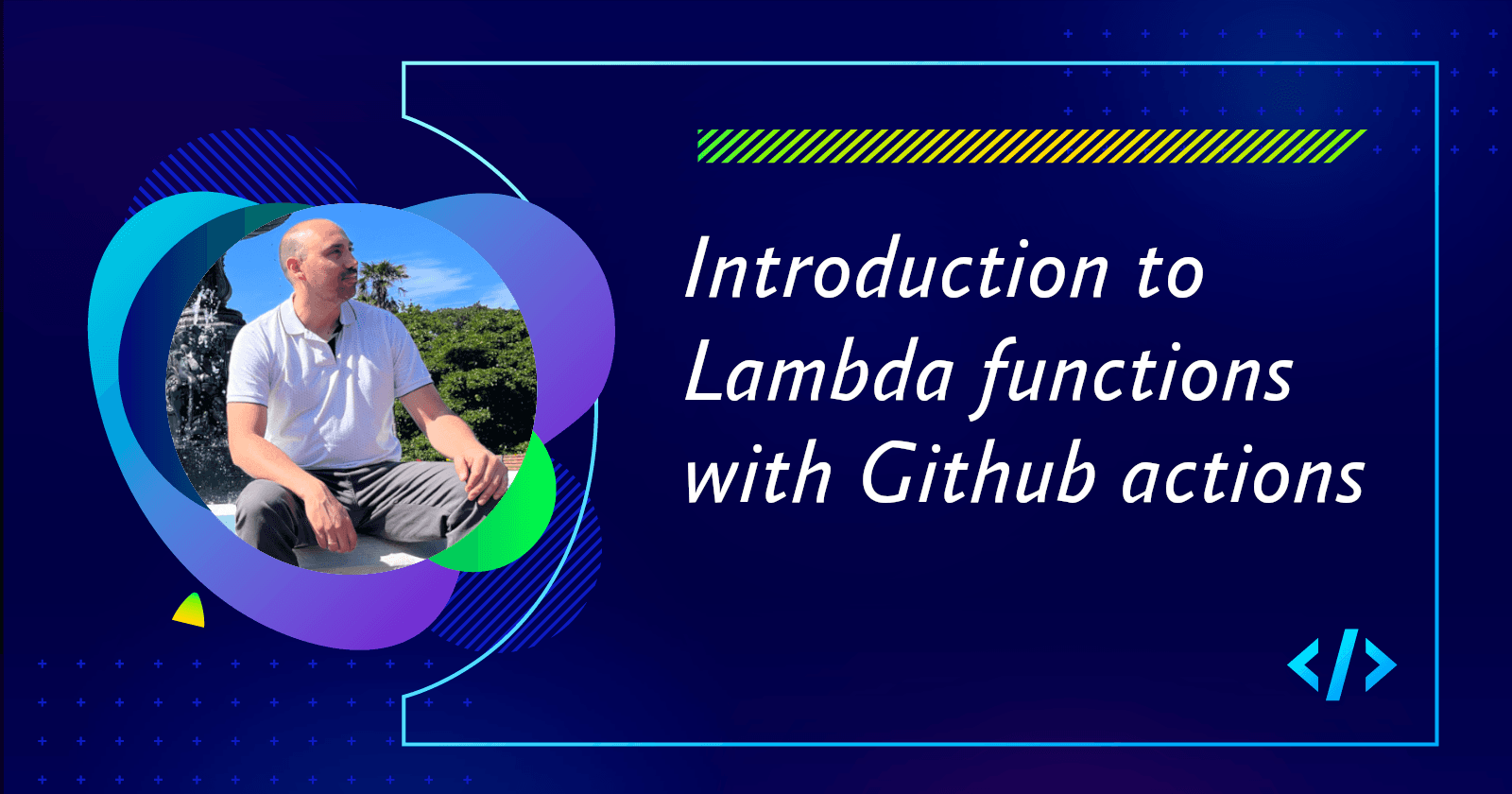 Introduction to Lambda functions with Github actions